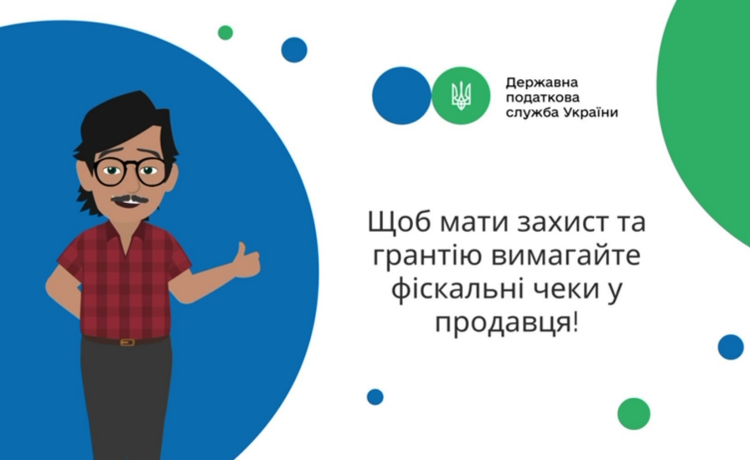 Державна
податкова
служба України

Щоб мати захист та грантію вимагайте фіскальні чеки у продавця!